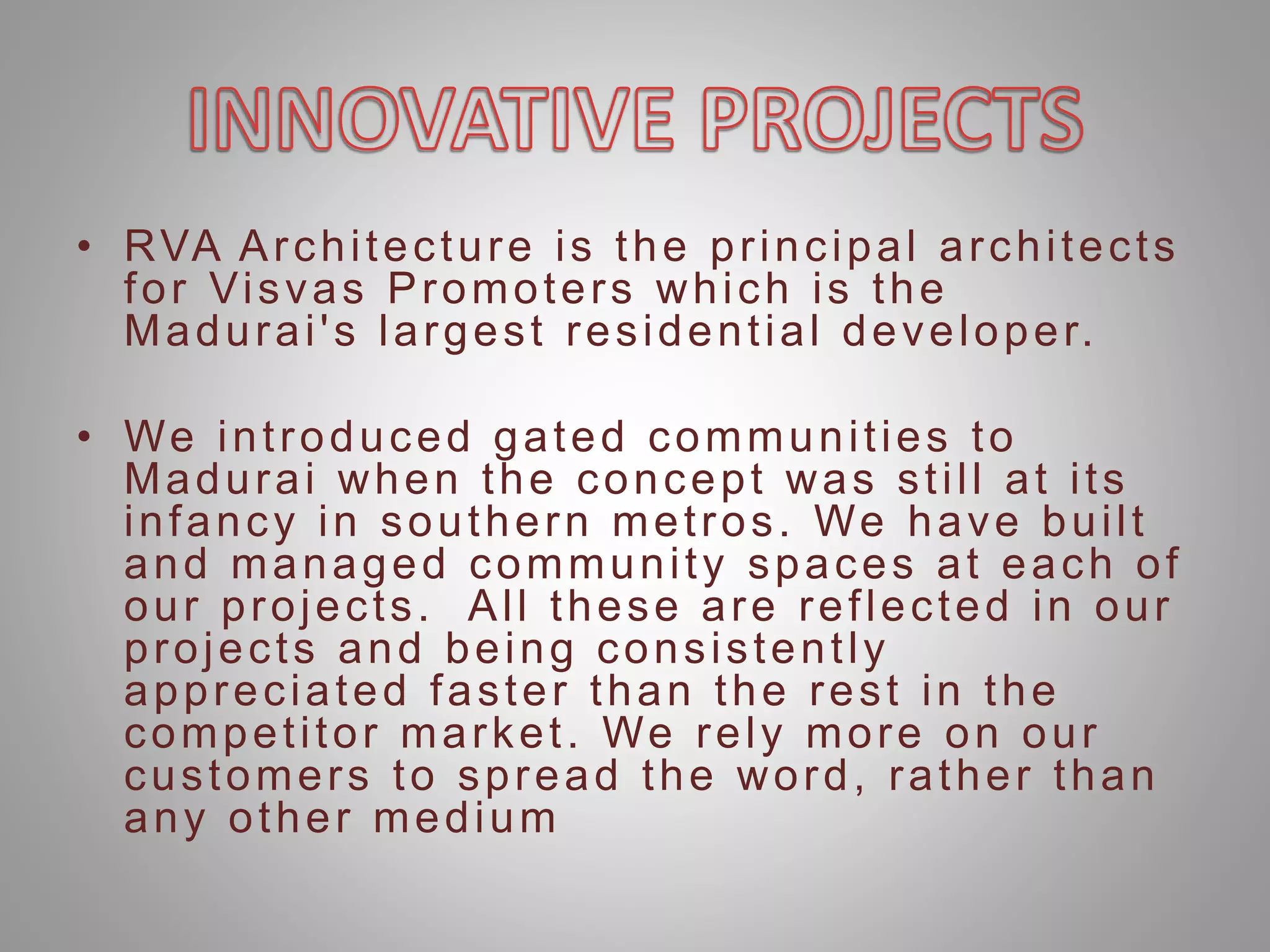 INNOVATIVE PROJECTS

• RVA Architecture is the principal architects for Visvas Promoters which is the Madurai's largest residential developer.

• We introduced gated communities to Madurai when the concept was still at its infancy in southern metros. We have built and managed community spaces at each of our projects. All these are reflected in our projects and being consistently appreciated faster than the rest in the competitor market. We rely more on our customers to spread the word, rather than any other medium